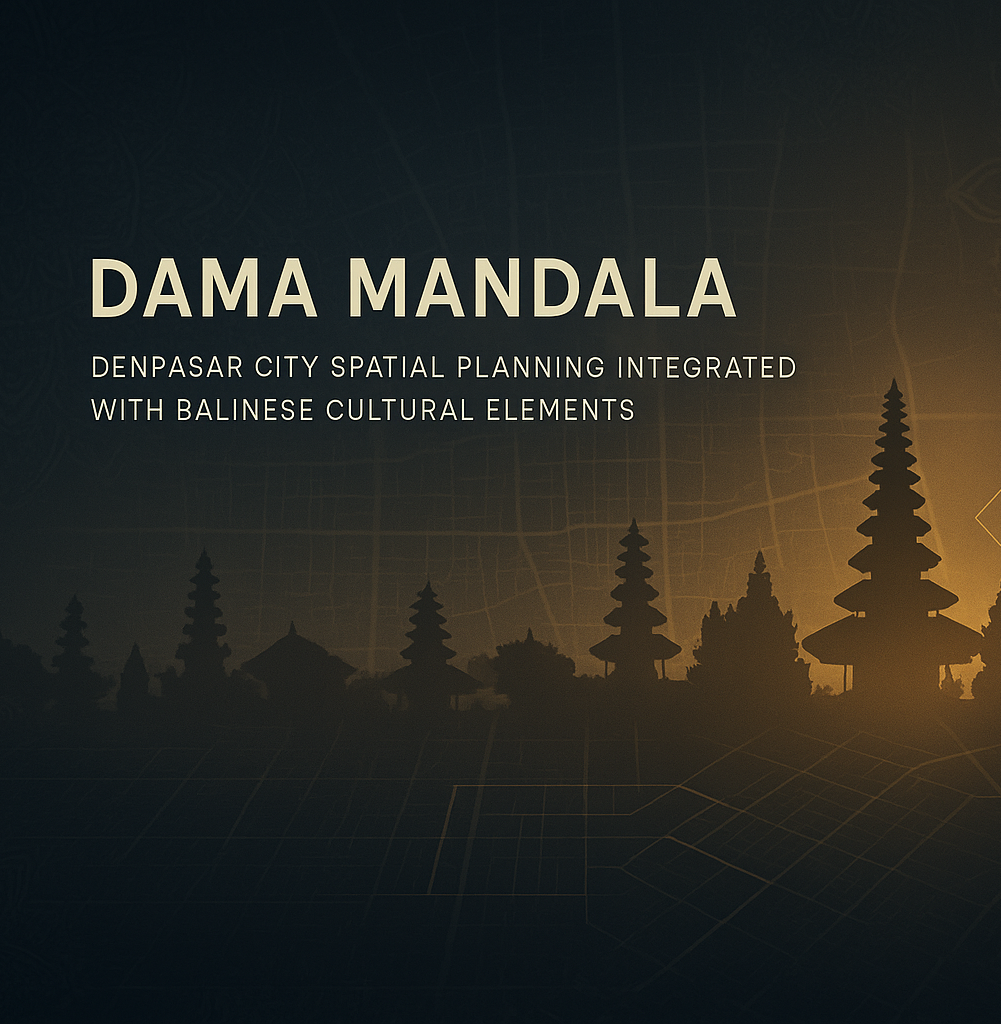 DAMA MANDALA

DENPASAR CITY SPATIAL PLANNING INTEGRATED WITH BALINESE CULTURAL ELEMENTS